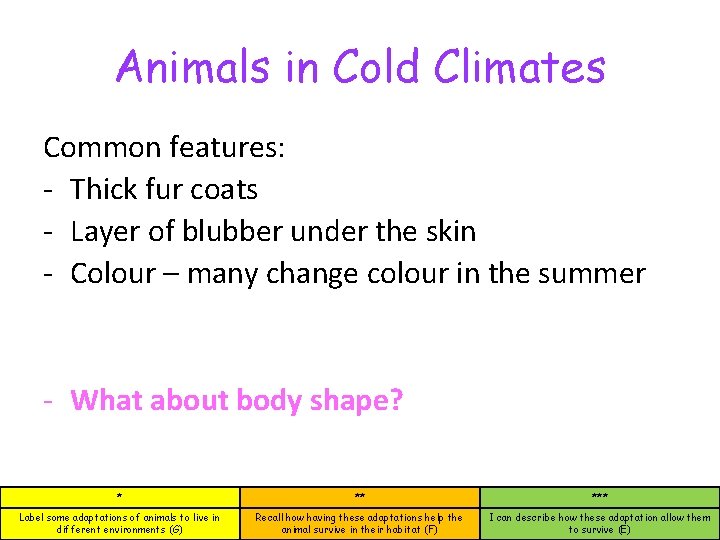 Animals in Cold Climates

Common features:
- Thick fur coats
- Layer of blubber under the skin
- Colour – many change colour in the summer

- What about body shape?

| * | ** | *** |
|---|---|---|
| Label some adaptations of animals to live in different environments (G) | Recall how having these adaptations help the animal survive in their habitat (F) | I can describe how these adaptation allow them to survive (E) |